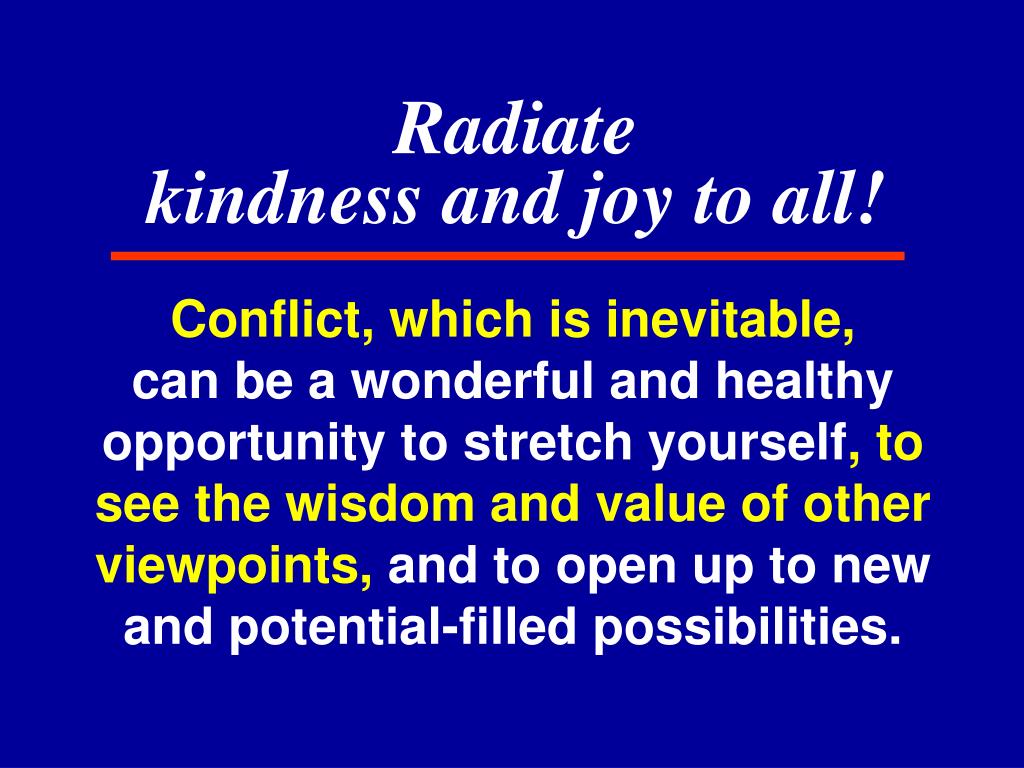 Radiate
kindness and joy to all!

Conflict, which is inevitable, can be a wonderful and healthy opportunity to stretch yourself, to see the wisdom and value of other viewpoints, and to open up to new and potential-filled possibilities.